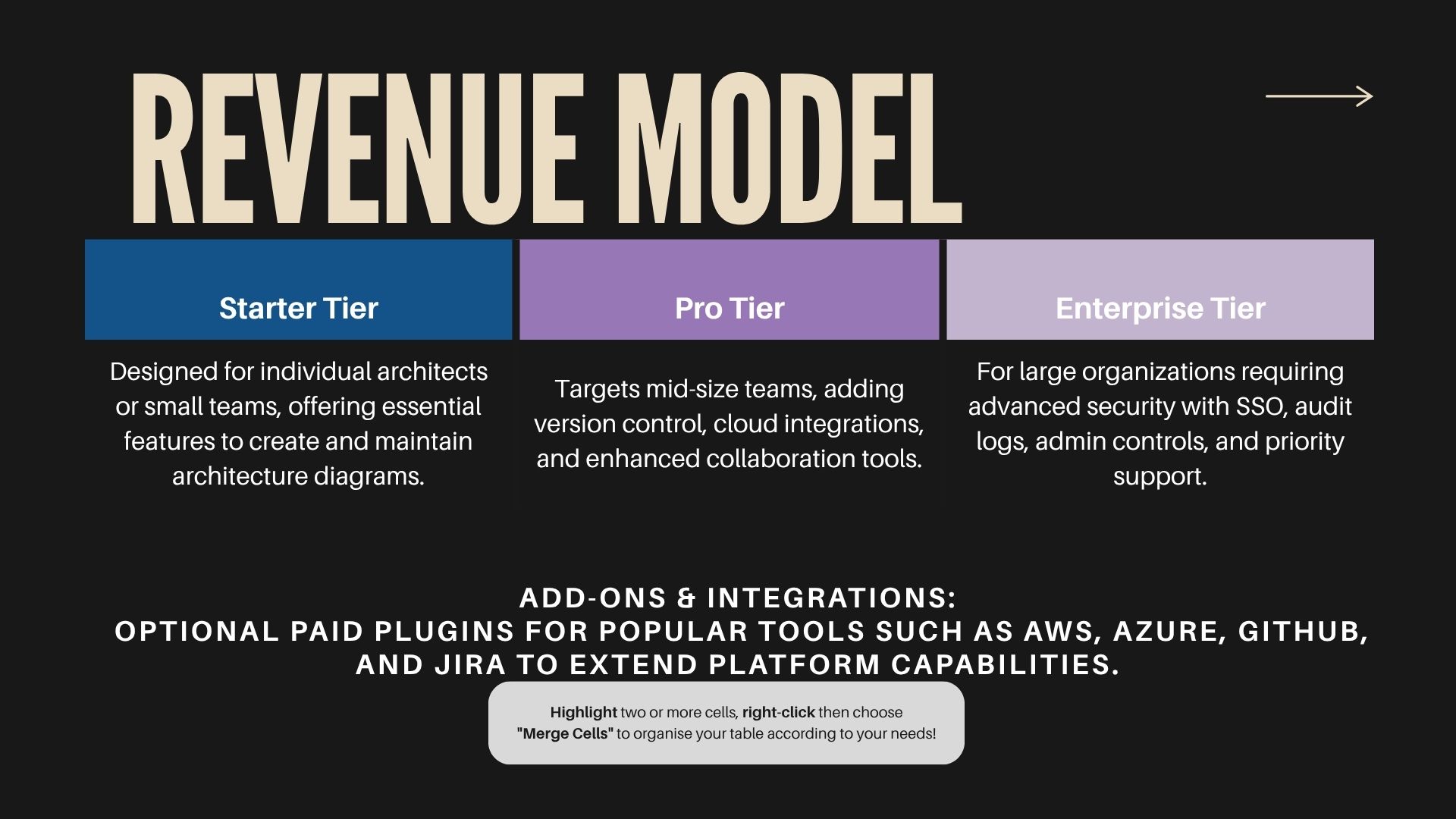 REVENUE MODEL

| Starter Tier | Pro Tier | Enterprise Tier |
|---|---|---|
| Designed for individual architects or small teams, offering essential features to create and maintain architecture diagrams. | Targets mid-size teams, adding version control, cloud integrations, and enhanced collaboration tools. | For large organizations requiring advanced security with SSO, audit logs, admin controls, and priority support. |

ADD-ONS & INTEGRATIONS:
OPTIONAL PAID PLUGINS FOR POPULAR TOOLS SUCH AS AWS, AZURE, GITHUB, AND JIRA TO EXTEND PLATFORM CAPABILITIES.

Highlight two or more cells, right-click then choose "Merge Cells" to organise your table according to your needs!